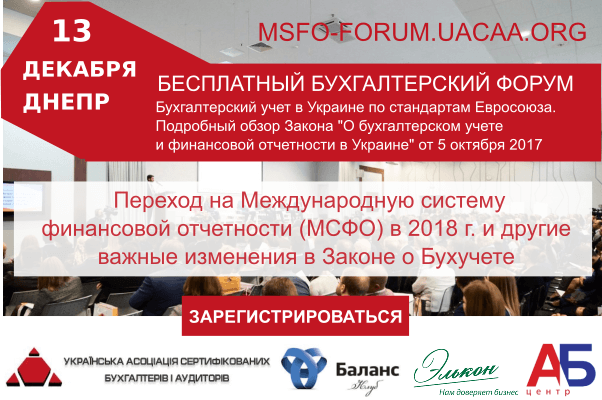 13 ДЕКАБРЯ ДНЕПР

MSFO-FORUM.UACAA.ORG

БЕСПЛАТНЫЙ БУХГАЛТЕРСКИЙ ФОРУМ

Бухгалтерский учет в Украине по стандартам Евросоюза. Подробный обзор Закона "О бухгалтерском учете и финансовой отчетности в Украине" от 5 октября 2017

Переход на Международную систему финансовой отчетности (МСФО) в 2018 г. и другие важные изменения в Законе о Бухучете

ЗАРЕГИСТРИРОВАТЬСЯ

УКРАЇНСЬКА АСОЦІАЦІЯ СЕРТИФІКОВАНИХ БУХГАЛТЕРІВ І АУДИТОРІВ

Баланс Клуб

Элькон Нам доверяет бизнес

АБ центр